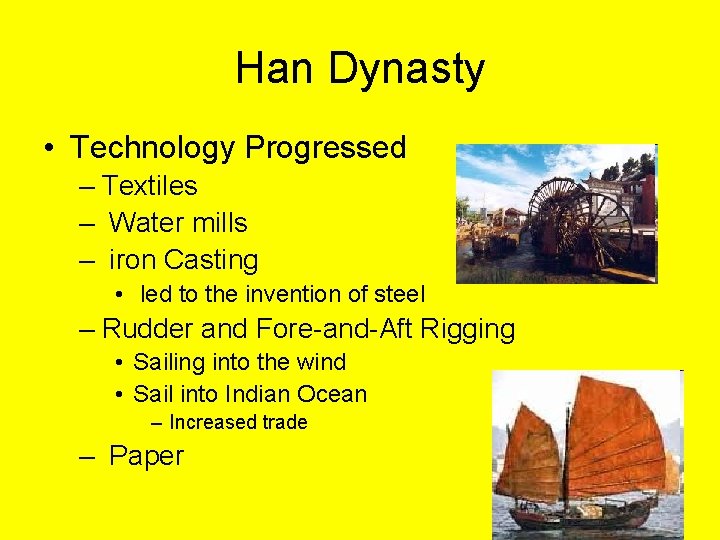 Han Dynasty

• Technology Progressed
– Textiles
– Water mills
– iron Casting
• led to the invention of steel
– Rudder and Fore-and-Aft Rigging
• Sailing into the wind
• Sail into Indian Ocean
– Increased trade
– Paper